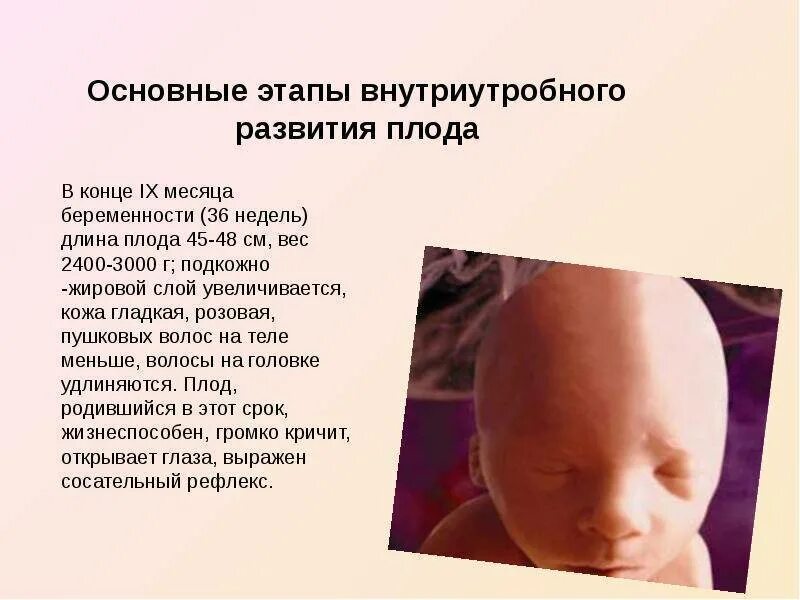 Основные этапы внутриутробного развития плода

В конце IX месяца беременности (36 недель) длина плода 45-48 см, вес 2400-3000 г; подкожно -жировой слой увеличивается, кожа гладкая, розовая, пушковых волос на теле меньше, волосы на головке удлиняются. Плод, родившийся в этот срок, жизнеспособен, громко кричит, открывает глаза, выражен сосательный рефлекс.